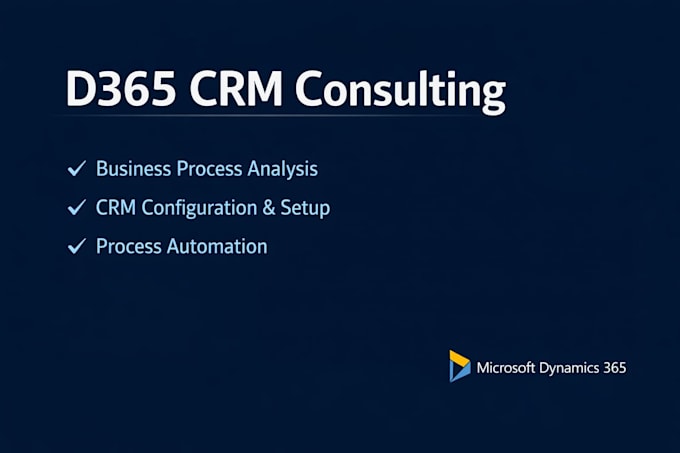 D365 CRM Consulting

✓ Business Process Analysis
✓ CRM Configuration & Setup
✓ Process Automation

Microsoft Dynamics 365